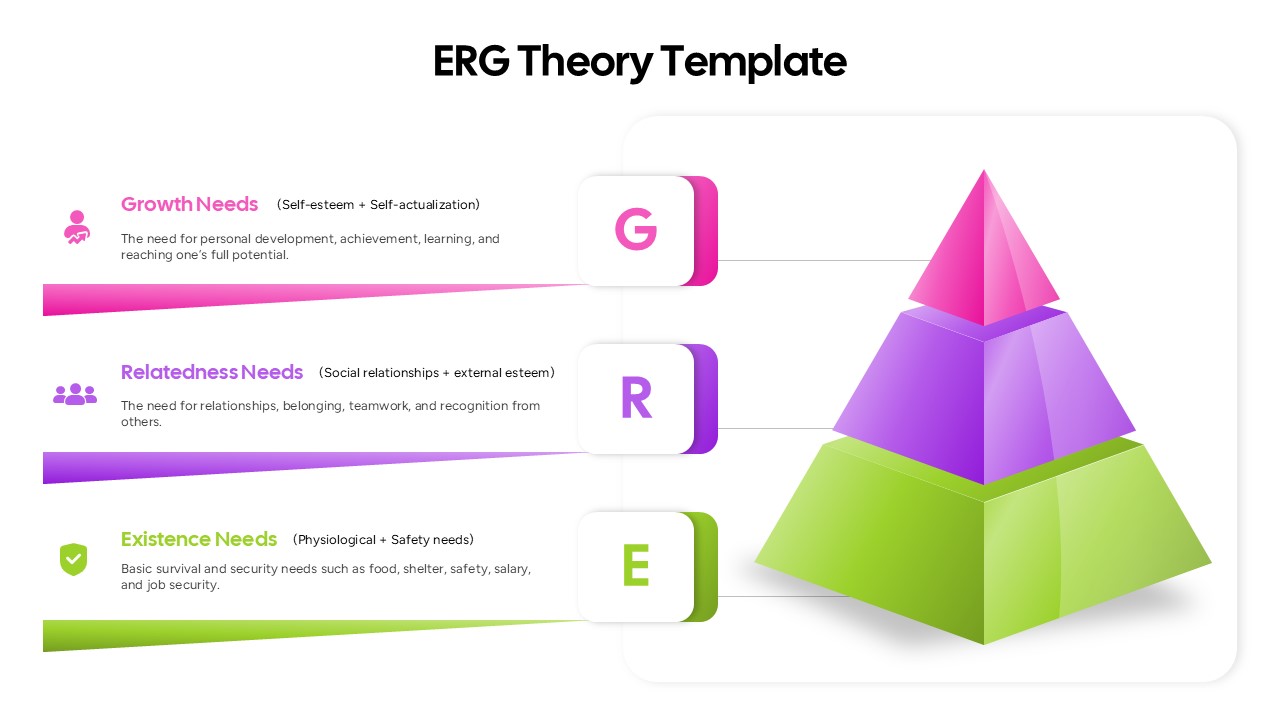 ERG Theory Template

Growth Needs (Self-esteem + Self-actualization)

The need for personal development, achievement, learning, and reaching one's full potential.

G

Relatedness Needs (Social relationships + external esteem)

The need for relationships, belonging, teamwork, and recognition from others.

R

Existence Needs (Physiological + Safety needs)

Basic survival and security needs such as food, shelter, safety, salary, and job security.

E